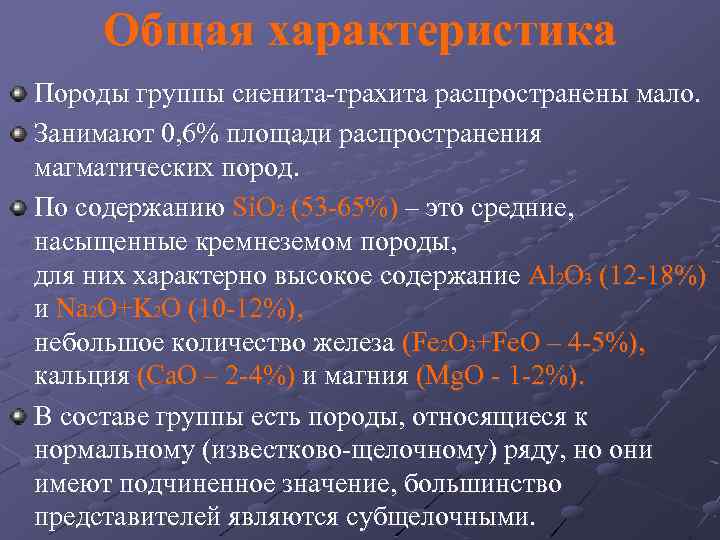 Общая характеристика

Породы группы сиенита-трахита распространены мало.

Занимают 0,6% площади распространения магматических пород.

По содержанию $SiO_2$ (53-65%) – это средние, насыщенные кремнеземом породы, для них характерно высокое содержание $Al_2O_3$ (12-18%) и $Na_2O+K_2O$ (10-12%), небольшое количество железа ($Fe_2O_3+FeO$ – 4-5%), кальция ($CaO$ – 2-4%) и магния ($MgO$ - 1-2%).

В составе группы есть породы, относящиеся к нормальному (известково-щелочному) ряду, но они имеют подчиненное значение, большинство представителей являются субщелочными.